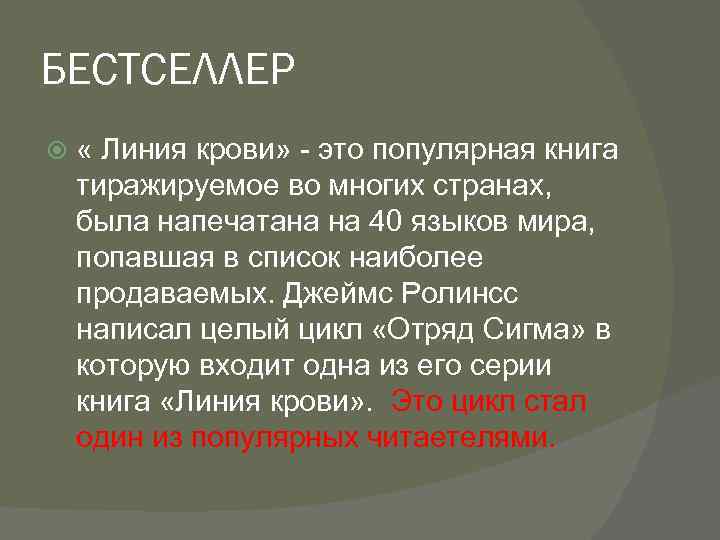 БЕСТСЕЛЛЕР

« Линия крови» - это популярная книга тиражируемое во многих странах, была напечатана на 40 языков мира, попавшая в список наиболее продаваемых. Джеймс Ролинсс написал целый цикл «Отряд Сигма» в которую входит одна из его серии книга «Линия крови». Это цикл стал один из популярных читаетелями.